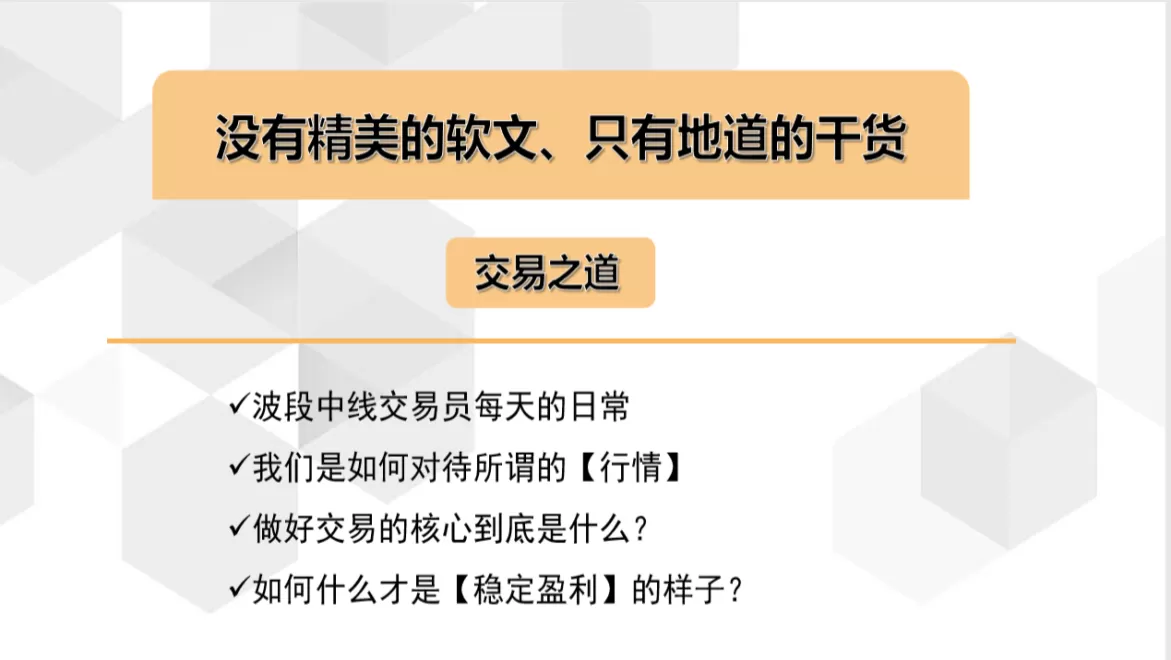 没有精美的软文、只有地道的干货

交易之道

✓波段中线交易员每天的日常

✓我们是如何对待所谓的【行情】

✓做好交易的核心到底是什么？

✓如何什么才是【稳定盈利】的样子？